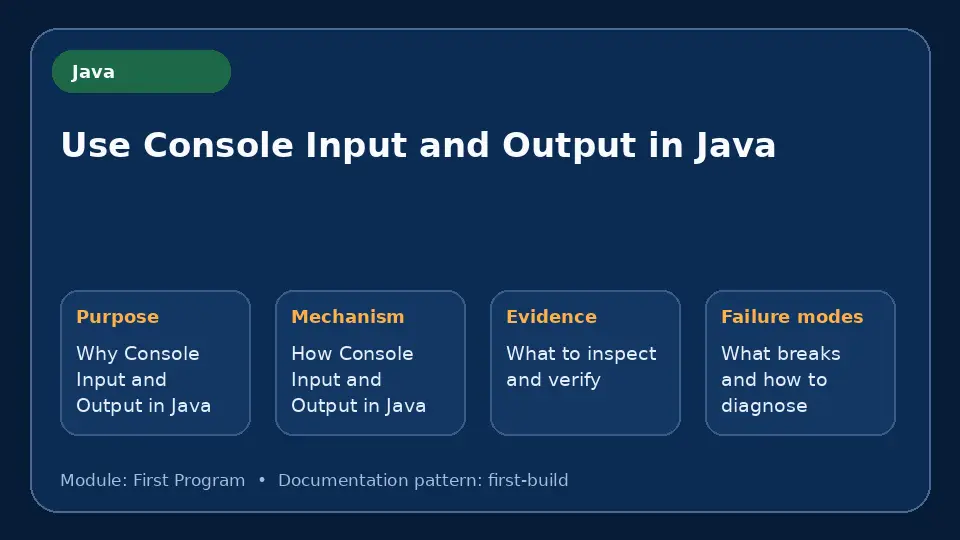 Java

Use Console Input and Output in Java

Purpose
Why Console Input and Output in Java

Mechanism
How Console Input and Output in Java

Evidence
What to inspect and verify

Failure modes
What breaks and how to diagnose

Module: First Program • Documentation pattern: first-build